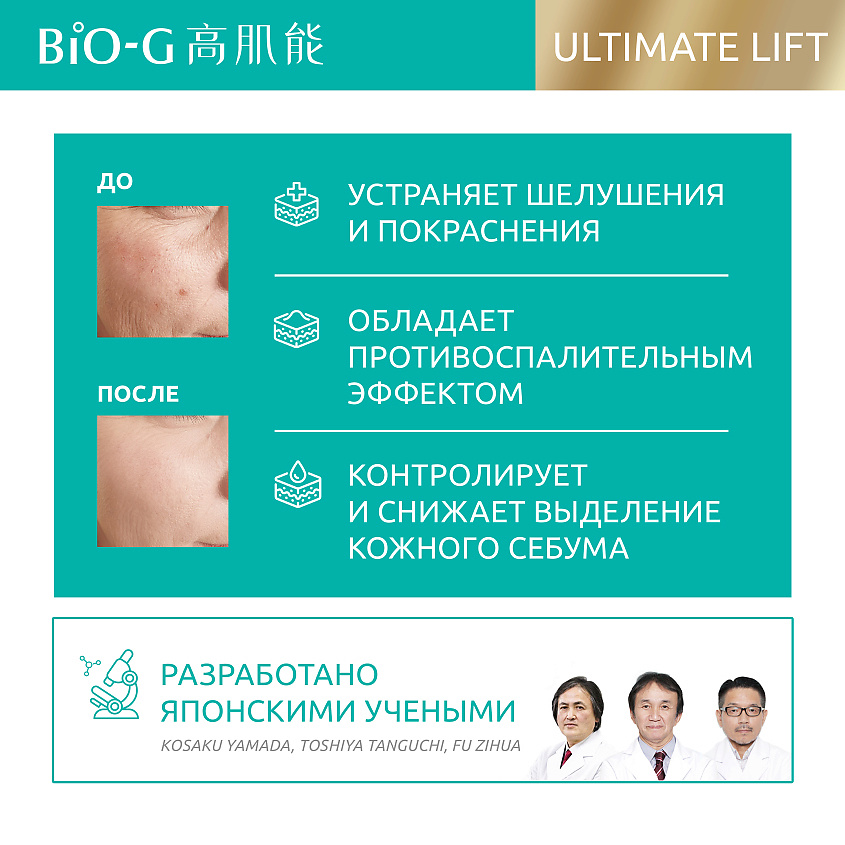 BiO-G 高肌能

ULTIMATE LIFT

ДО

ПОСЛЕ

УСТРАНЯЕТ ШЕЛУШЕНИЯ И ПОКРАСНЕНИЯ

ОБЛАДАЕТ ПРОТИВОСПАЛИТЕЛЬНЫМ ЭФФЕКТОМ

КОНТРОЛИРУЕТ И СНИЖАЕТ ВЫДЕЛЕНИЕ КОЖНОГО СЕБУМА

РАЗРАБОТАНО ЯПОНСКИМИ УЧЕНЫМИ

KOSAKU YAMADA, TOSHIYA TANGUCHI, FU ZIHUA